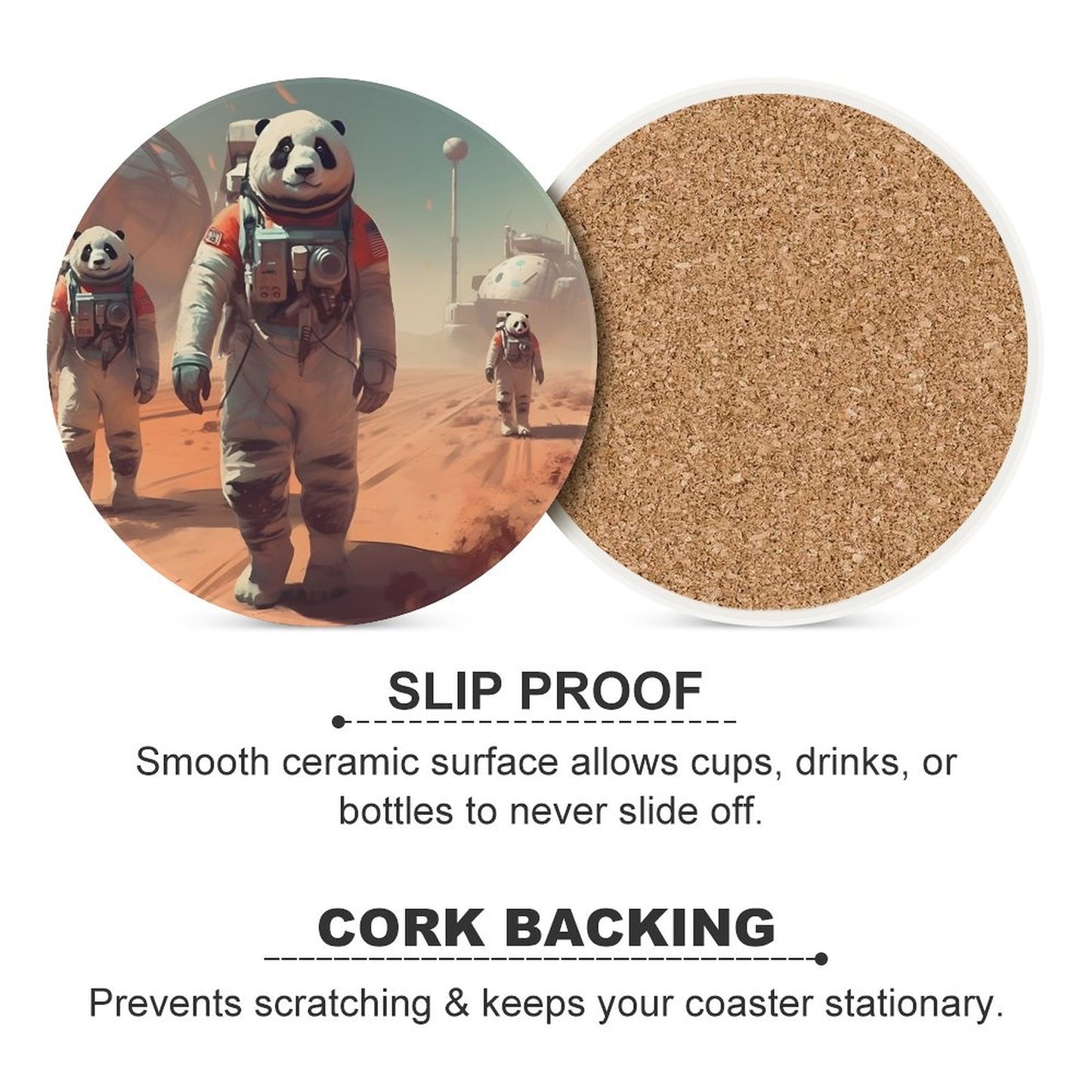 SLIP PROOF

Smooth ceramic surface allows cups, drinks, or bottles to never slide off.

CORK BACKING

Prevents scratching & keeps your coaster stationary.